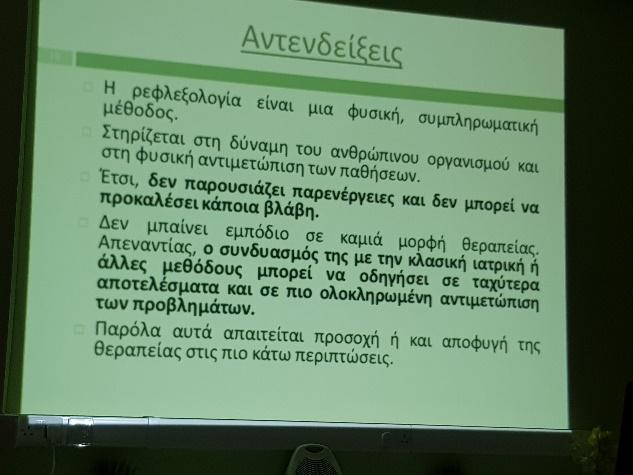 Αντενδείξεις

Η ρεφλεξολογία είναι μια φυσική, συμπληρωματική μέθοδος.

Στηρίζεται στη δύναμη του ανθρώπινου οργανισμού και στη φυσική αντιμετώπιση των παθήσεων.

Έτσι, δεν παρουσιάζει παρενέργειες και δεν μπορεί να προκαλέσει κάποια βλάβη.

Δεν μπαίνει εμπόδιο σε καμιά μορφή θεραπείας. Απεναντίας, ο συνδυασμός της με την κλασική ιατρική ή άλλες μεθόδους μπορεί να οδηγήσει σε ταχύτερα αποτελέσματα και σε πιο ολοκληρωμένη αντιμετώπιση των προβλημάτων.

Παρόλα αυτά απαιτείται προσοχή ή και αποφυγή της θεραπείας στις πιο κάτω περιπτώσεις.